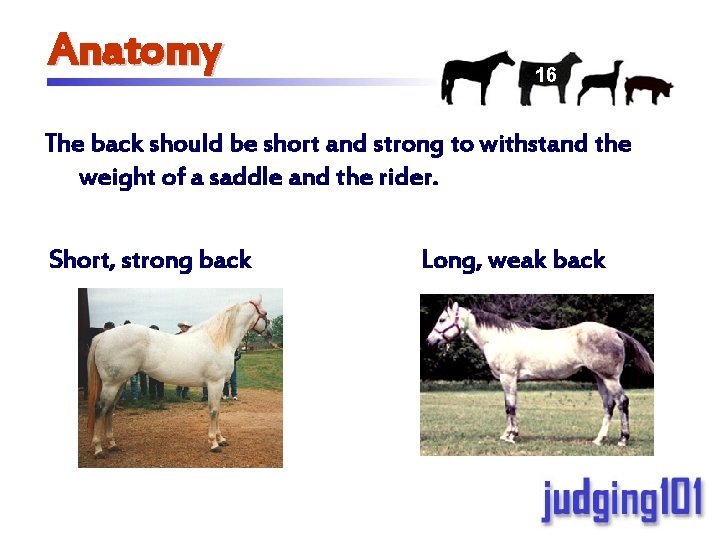 Anatomy

16

The back should be short and strong to withstand the weight of a saddle and the rider.

Short, strong back

Long, weak back

judging101